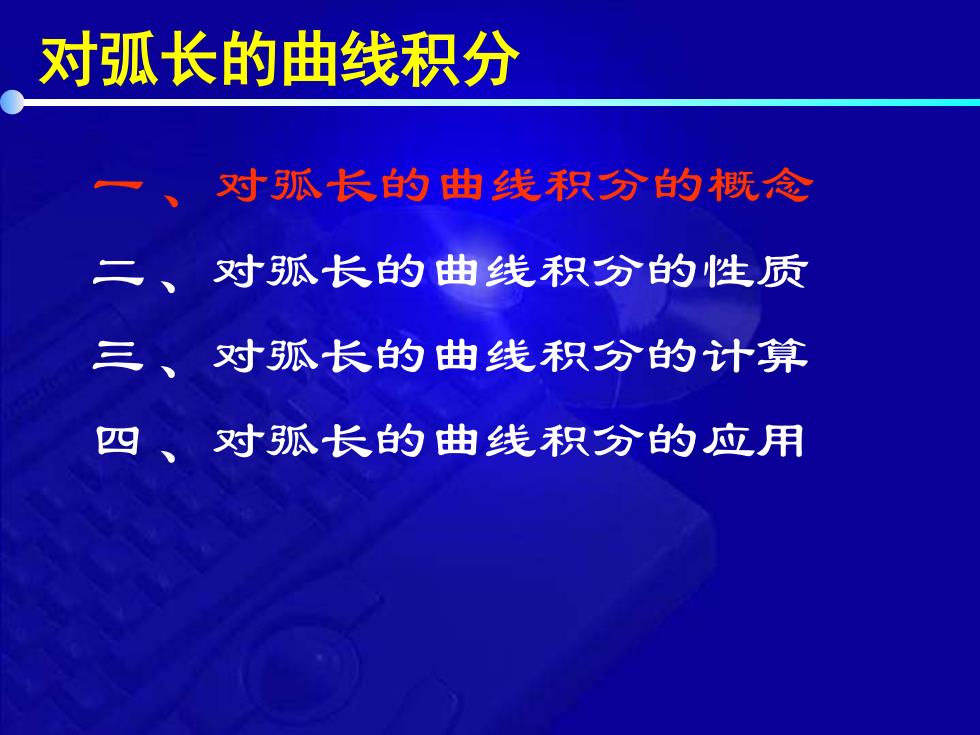 对弧长的曲线积分

一、对弧长的曲线积分的概念

二、对弧长的曲线积分的性质

三、对弧长的曲线积分的计算

四、对弧长的曲线积分的应用